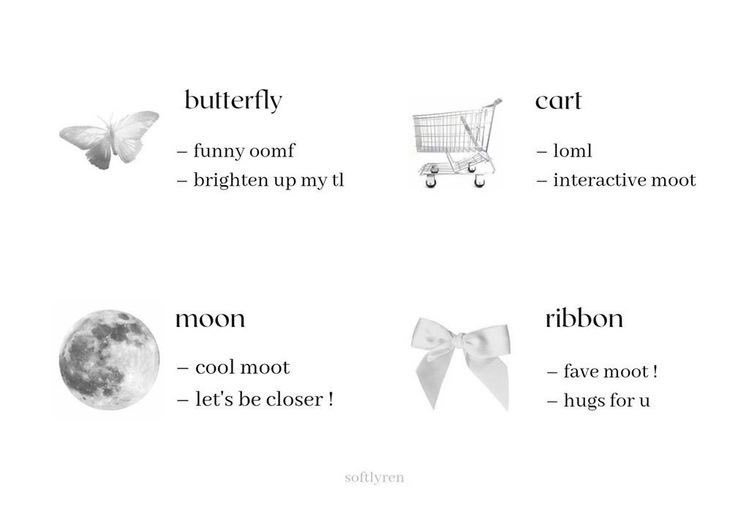 butterfly

– funny oomf
– brighten up my tl

cart

– loml
– interactive moot

moon

– cool moot
– let's be closer !

ribbon

– fave moot !
– hugs for u

softlyren